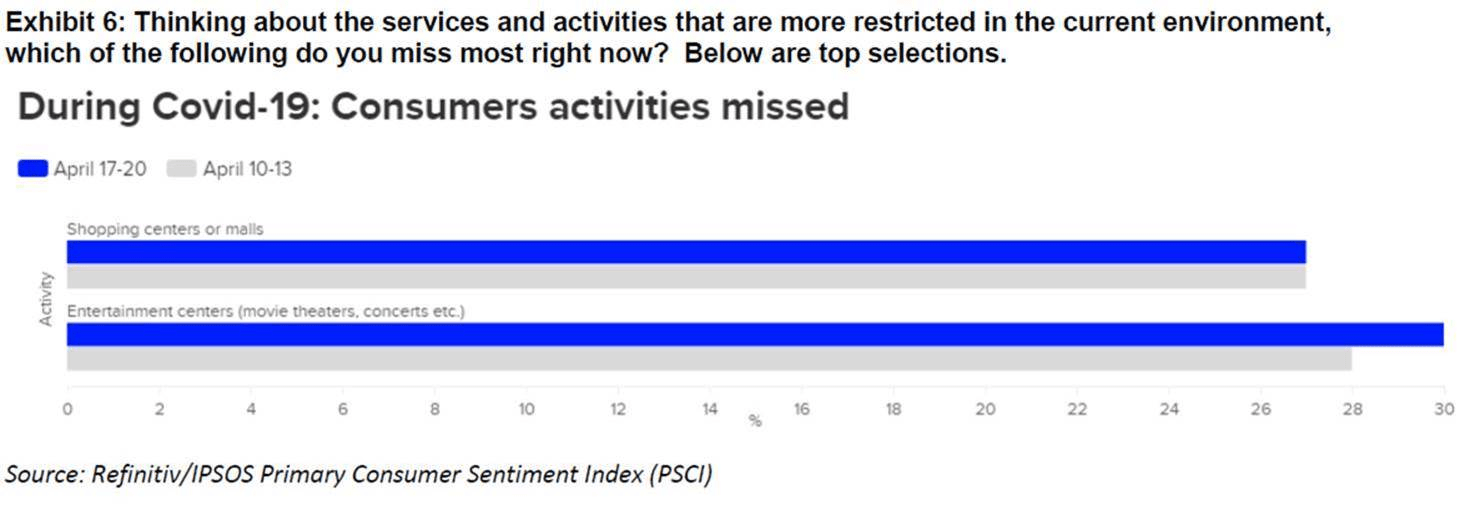 Exhibit 6: Thinking about the services and activities that are more restricted in the current environment, which of the following do you miss most right now? Below are top selections.

During Covid-19: Consumers activities missed

April 17-20 April 10-13

Activity

Shopping centers or malls

Entertainment centers (movie theaters, concerts etc.)

0 2 4 6 8 10 12 14 16 18 20 22 24 26 28 30

%

Source: Refinitiv/IPSOS Primary Consumer Sentiment Index (PSCI)